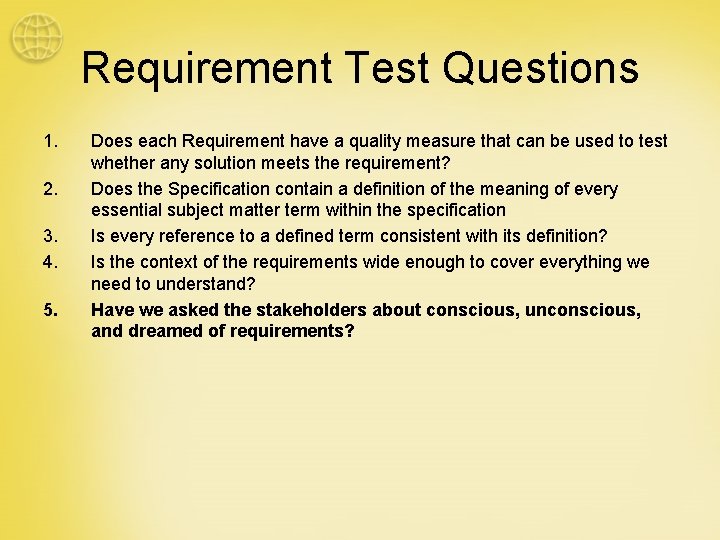 Requirement Test Questions

1. Does each Requirement have a quality measure that can be used to test whether any solution meets the requirement?
2. Does the Specification contain a definition of the meaning of every essential subject matter term within the specification
3. Is every reference to a defined term consistent with its definition?
4. Is the context of the requirements wide enough to cover everything we need to understand?
5. Have we asked the stakeholders about conscious, unconscious, and dreamed of requirements?